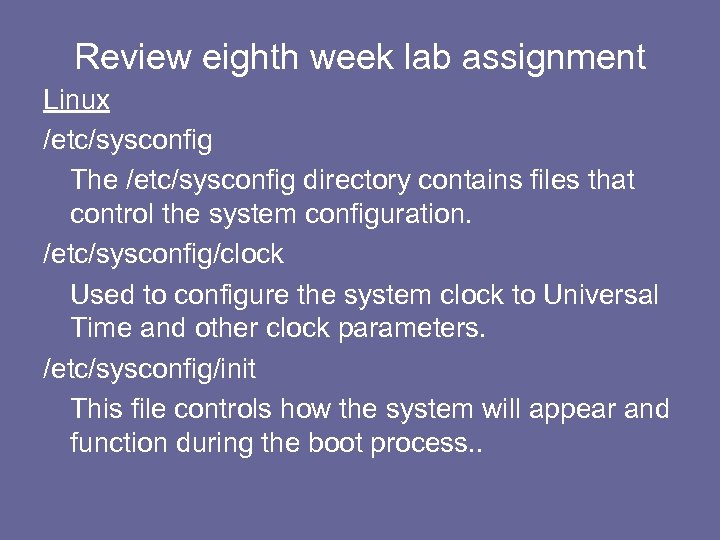 Review eighth week lab assignment

Linux

/etc/sysconfig

The /etc/sysconfig directory contains files that control the system configuration.

/etc/sysconfig/clock

Used to configure the system clock to Universal Time and other clock parameters.

/etc/sysconfig/init

This file controls how the system will appear and function during the boot process..